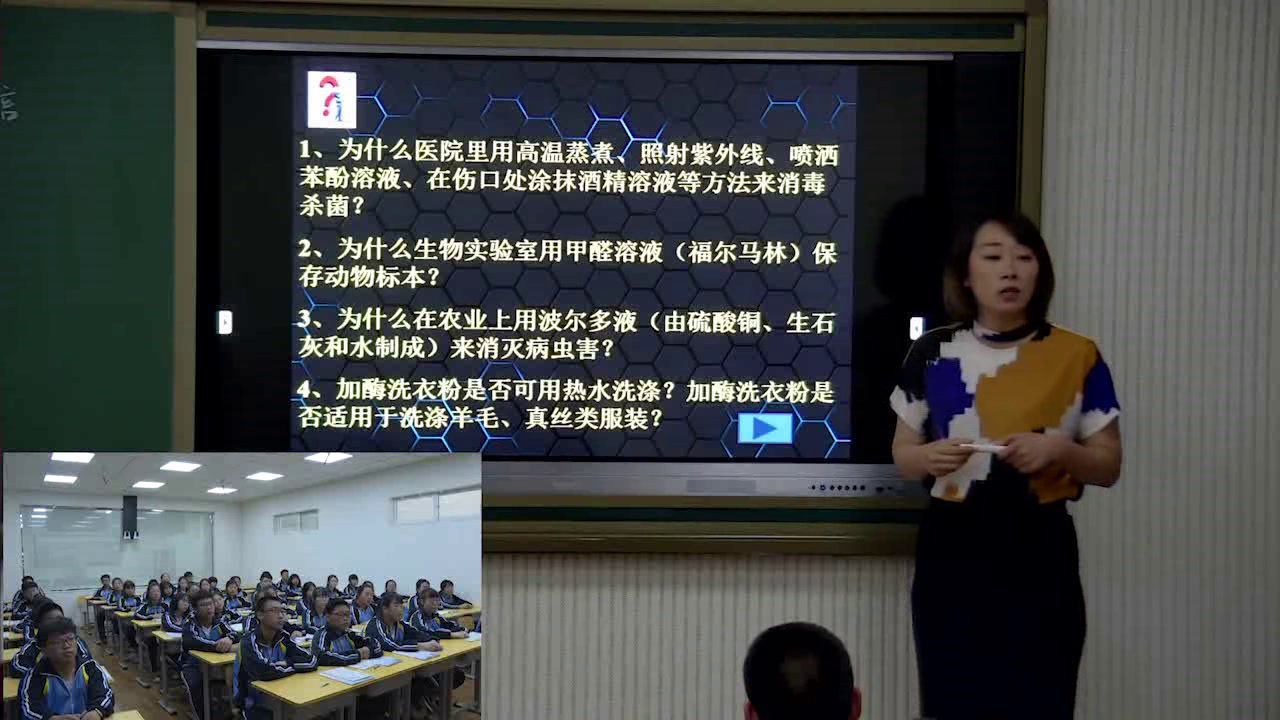 1、为什么医院里用高温蒸煮、照射紫外线、喷洒苯酚溶液、在伤口处涂抹酒精溶液等方法来消毒杀菌？

2、为什么生物实验室用甲醛溶液（福尔马林）保存动物标本？

3、为什么在农业上用波尔多液（由硫酸铜、生石灰和水制成）来消灭病虫害？

4、加酶洗衣粉是否可用热水洗涤？加酶洗衣粉是否适用于洗涤羊毛、真丝类服装？